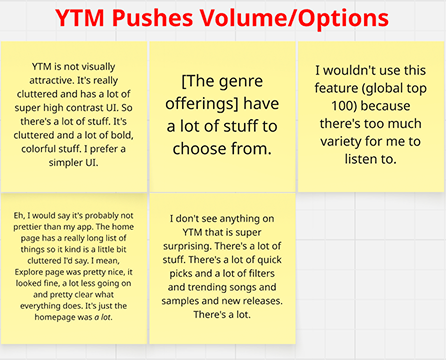 YTM Pushes Volume/Options

YTM is not visually attractive. It's really cluttered and has a lot of super high contrast UI. So there's a lot of stuff. It's cluttered and a lot of bold, colorful stuff. I prefer a simpler UI.

[The genre offerings] have a lot of stuff to choose from.

I wouldn't use this feature (global top 100) because there's too much variety for me to listen to.

Eh, I would say it's probably not prettier than my app. The home page has a really long list of things so it kind is a little bit cluttered I'd say. I mean, Explore page was pretty nice, it looked fine, a lot less going on and pretty clear what everything does. It's just the homepage was a lot.

I don't see anything on YTM that is super surprising. There's a lot of stuff. There's a lot of quick picks and a lot of filters and trending songs and samples and new releases. There's a lot.